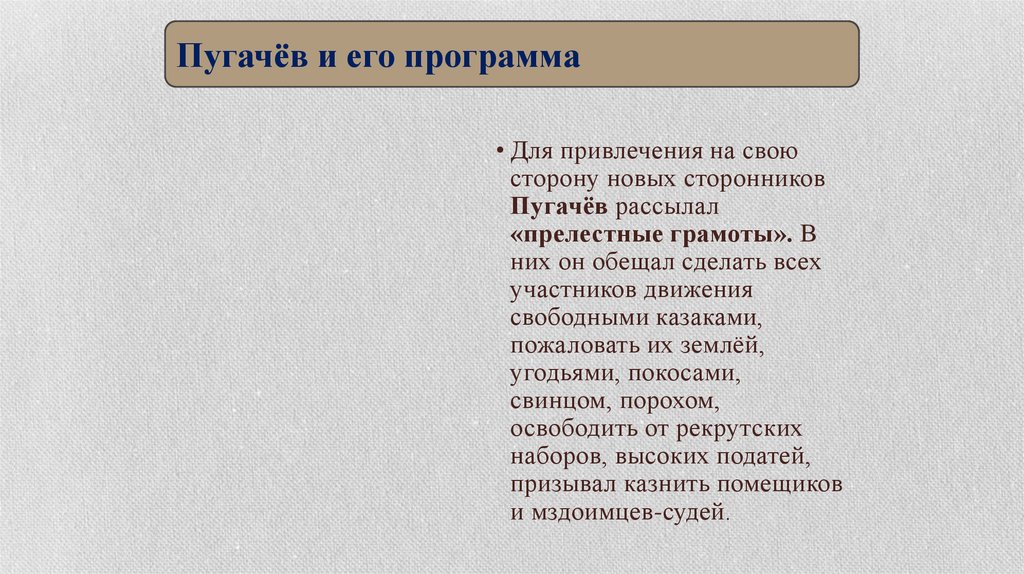 Пугачёв и его программа

• Для привлечения на свою сторону новых сторонников Пугачёв рассылал «прелестные грамоты». В них он обещал сделать всех участников движения свободными казаками, пожаловать их землёй, угодьями, покосами, свинцом, порохом, освободить от рекрутских наборов, высоких податей, призывал казнить помещиков и мздоимцев-судей.